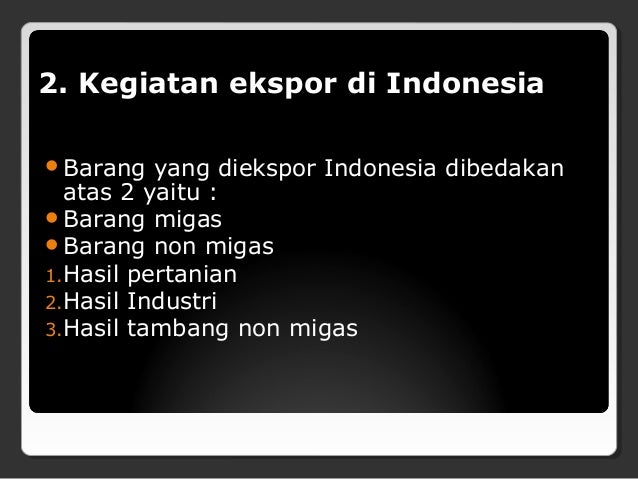 2. Kegiatan ekspor di Indonesia

- Barang yang diekspor Indonesia dibedakan atas 2 yaitu :
- Barang migas
- Barang non migas
1. Hasil pertanian
2. Hasil Industri
3. Hasil tambang non migas